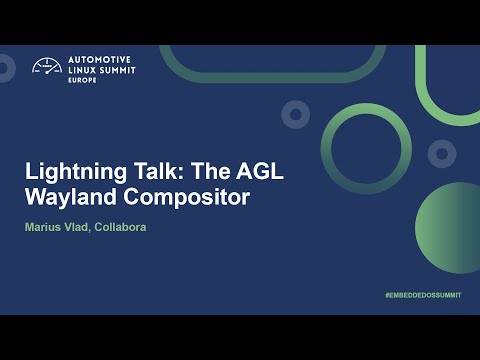 AUTOMOTIVE LINUX SUMMIT EUROPE

Lightning Talk: The AGL Wayland Compositor

Marius Vlad, Collabora

#EMBEDDEDOSSUMMIT